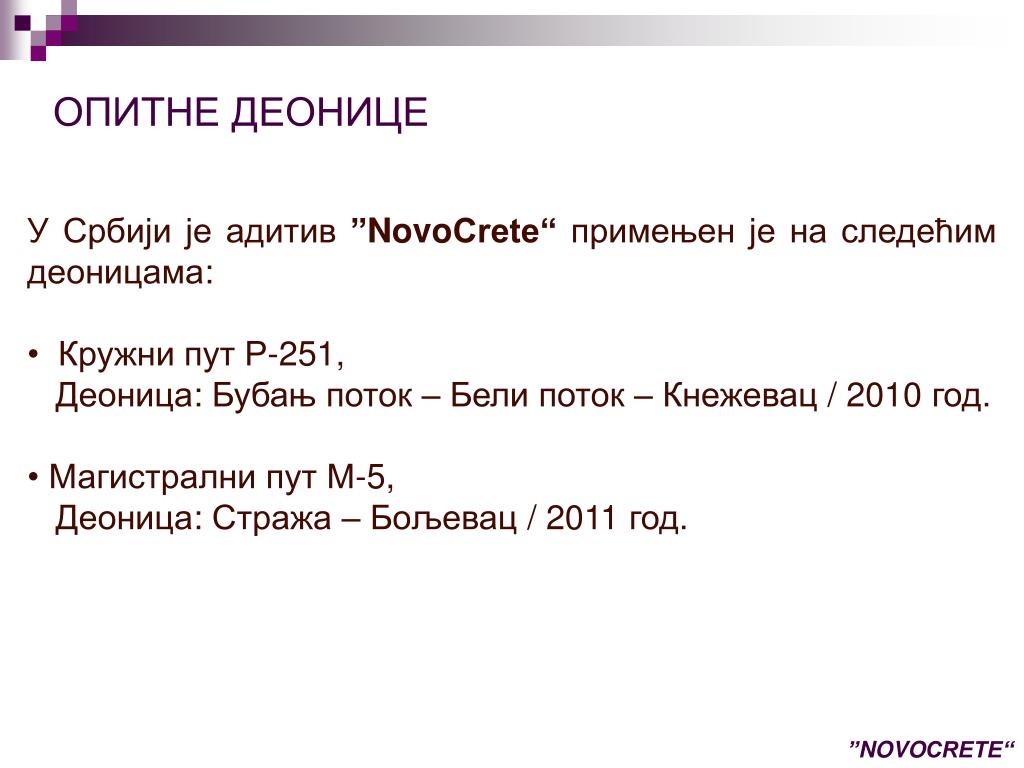 ОПИТНЕ ДЕОНИЦЕ

У Србији је адитив ”NovoCrete“ примењен је на следећим деоницама:

• Кружни пут Р-251,
Деоница: Бубањ поток – Бели поток – Кнежевац / 2010 год.

• Магистрални пут М-5,
Деоница: Стража – Бољевац / 2011 год.

”NOVOCRETE“